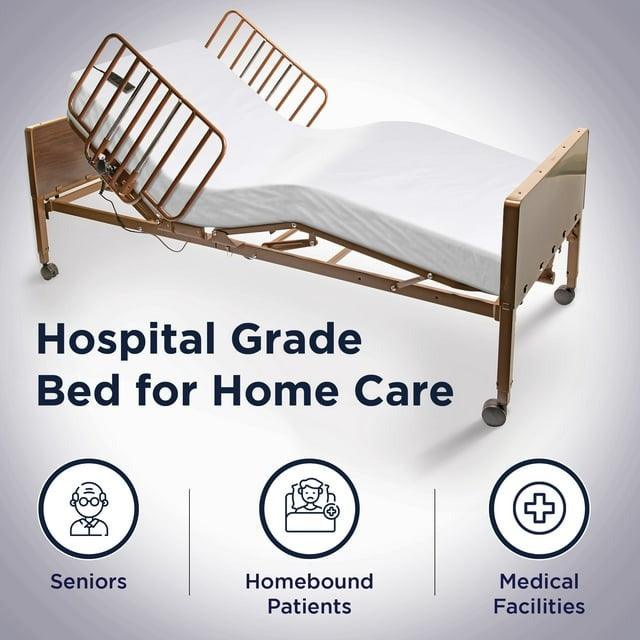 Hospital Grade Bed for Home Care

Seniors

Homebound Patients

Medical Facilities